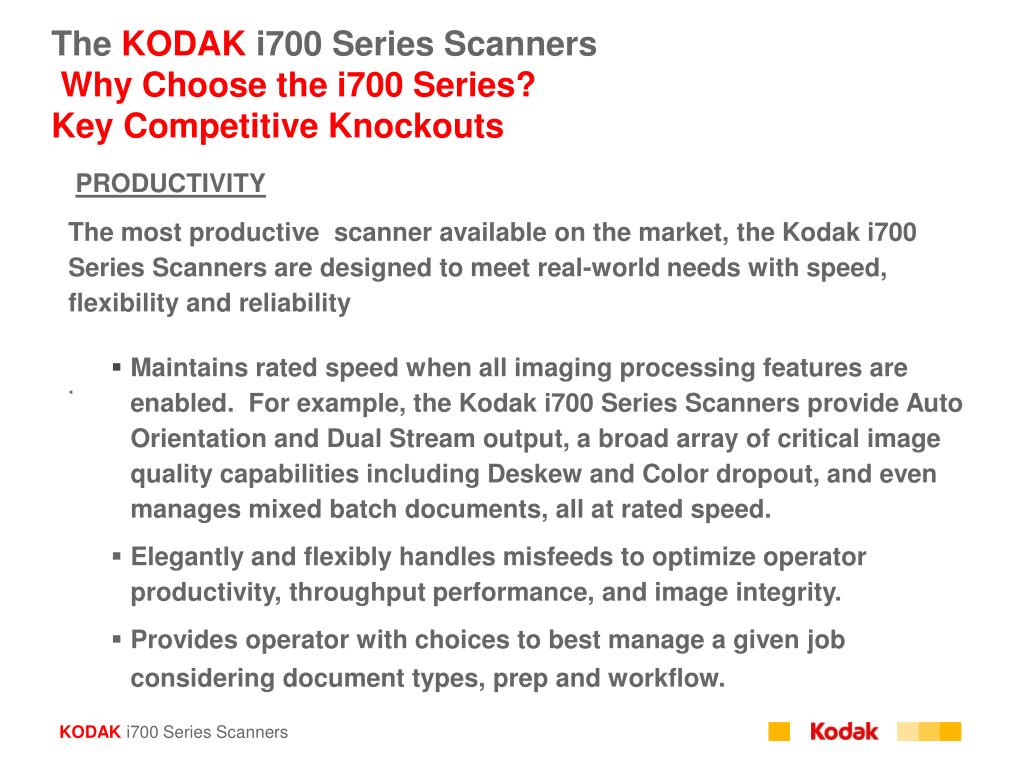 The KODAK i700 Series Scanners
Why Choose the i700 Series?
Key Competitive Knockouts

PRODUCTIVITY

The most productive scanner available on the market, the Kodak i700 Series Scanners are designed to meet real-world needs with speed, flexibility and reliability

.

▪ Maintains rated speed when all imaging processing features are enabled. For example, the Kodak i700 Series Scanners provide Auto Orientation and Dual Stream output, a broad array of critical image quality capabilities including Deskew and Color dropout, and even manages mixed batch documents, all at rated speed.

▪ Elegantly and flexibly handles misfeeds to optimize operator productivity, throughput performance, and image integrity.

▪ Provides operator with choices to best manage a given job considering document types, prep and workflow.

KODAK i700 Series Scanners

Kodak